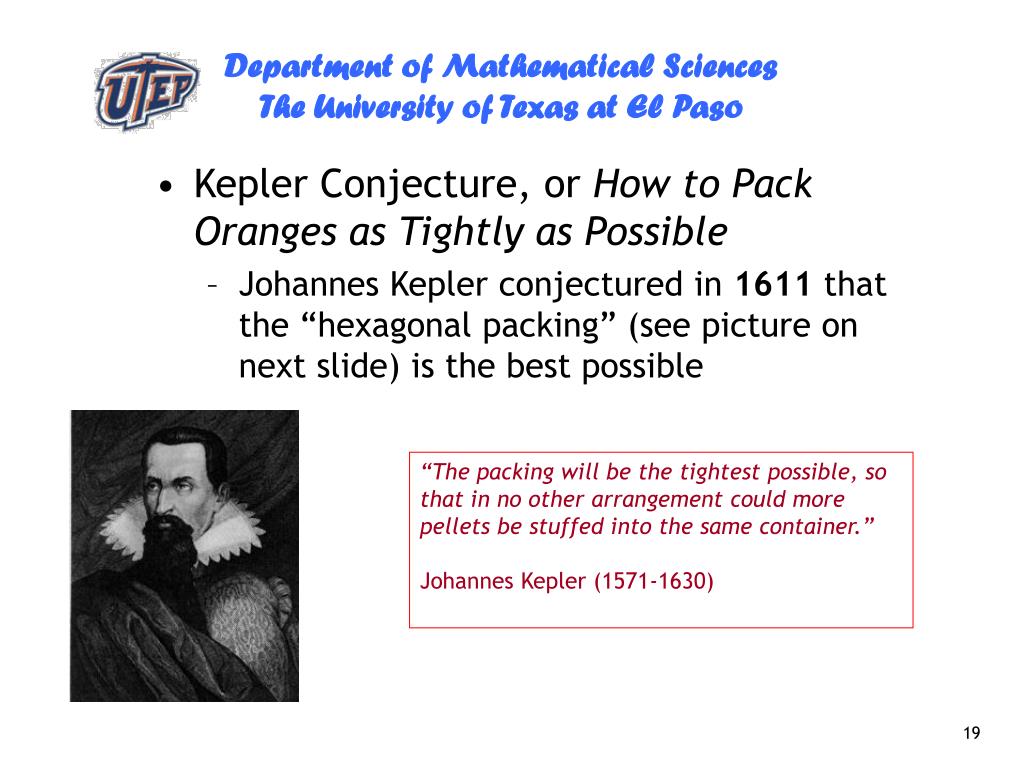 UTEP

Department of Mathematical Sciences
The University of Texas at El Paso

• Kepler Conjecture, or How to Pack Oranges as Tightly as Possible
– Johannes Kepler conjectured in 1611 that the “hexagonal packing” (see picture on next slide) is the best possible

“The packing will be the tightest possible, so that in no other arrangement could more pellets be stuffed into the same container.”

Johannes Kepler (1571-1630)

19